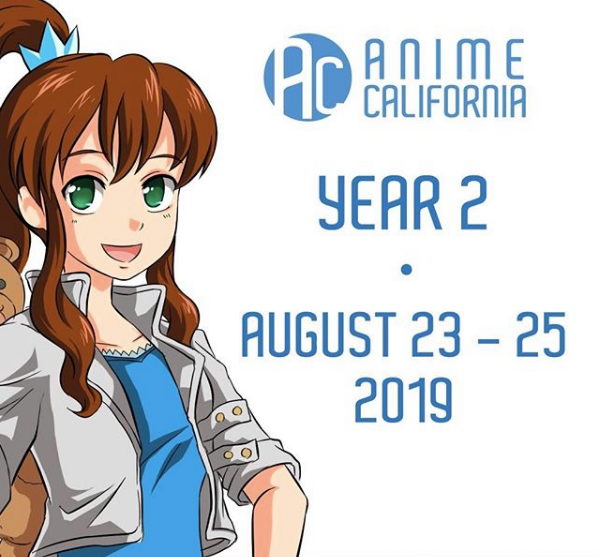 AC ANIME CALIFORNIA

YEAR 2

•

AUGUST 23 – 25 2019